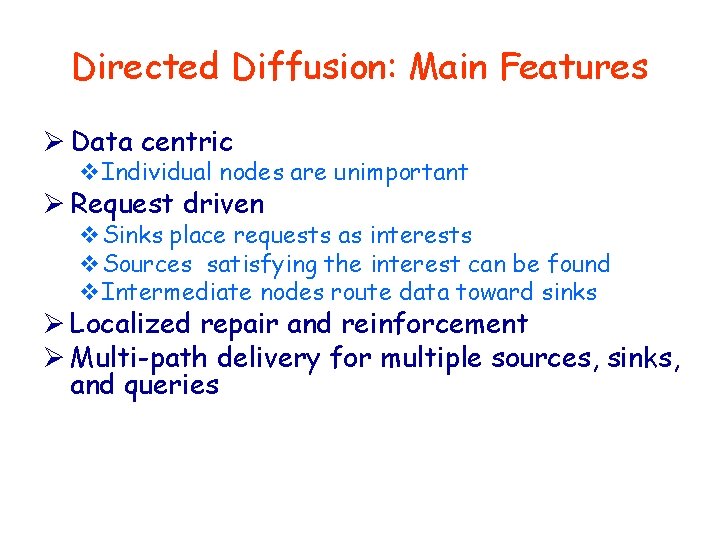 Directed Diffusion: Main Features

➢ Data centric
❖ Individual nodes are unimportant
➢ Request driven
❖ Sinks place requests as interests
❖ Sources satisfying the interest can be found
❖ Intermediate nodes route data toward sinks
➢ Localized repair and reinforcement
➢ Multi-path delivery for multiple sources, sinks, and queries